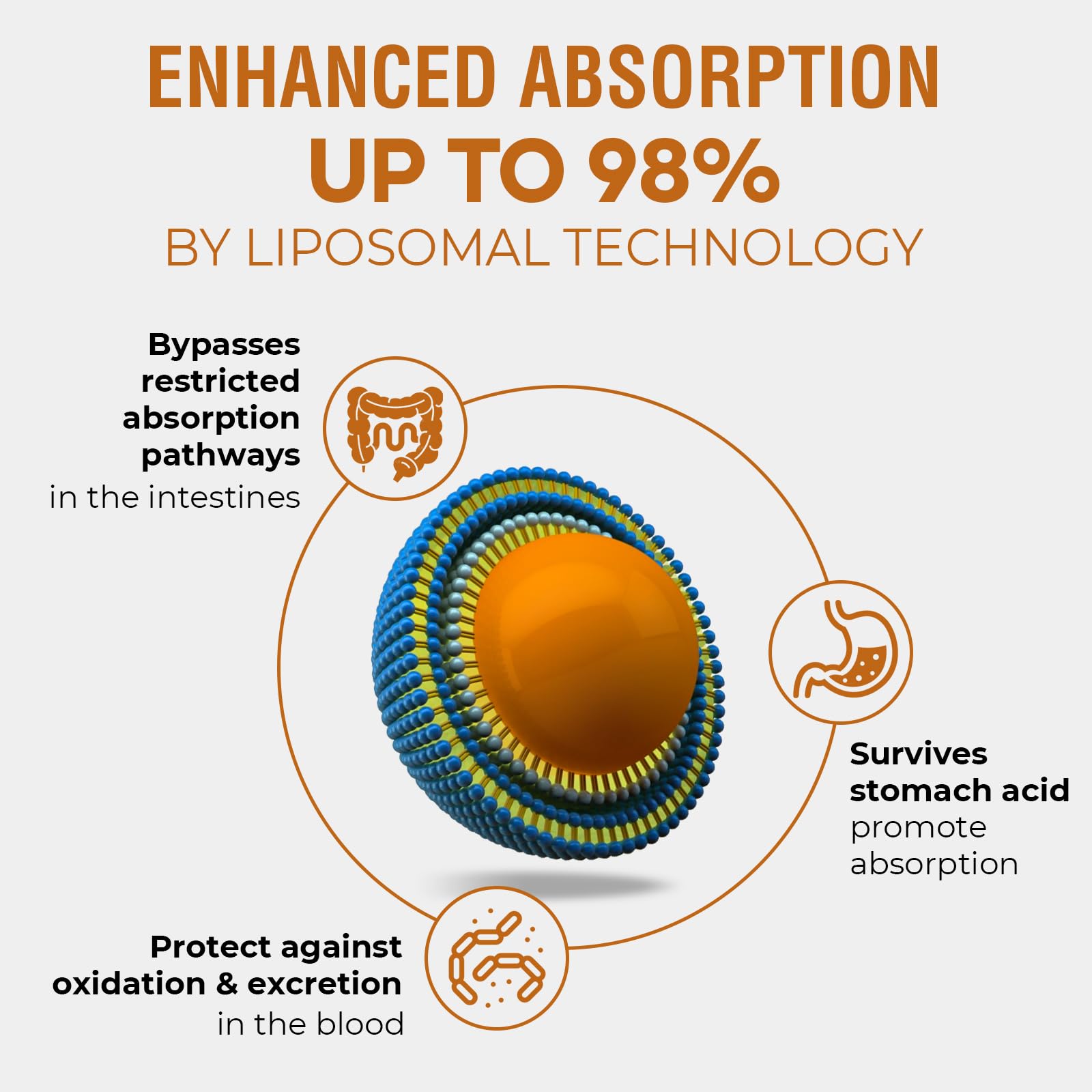 ENHANCED ABSORPTION
UP TO 98%
BY LIPOSOMAL TECHNOLOGY

Bypasses restricted absorption pathways in the intestines

Survives stomach acid promote absorption

Protect against oxidation & excretion in the blood